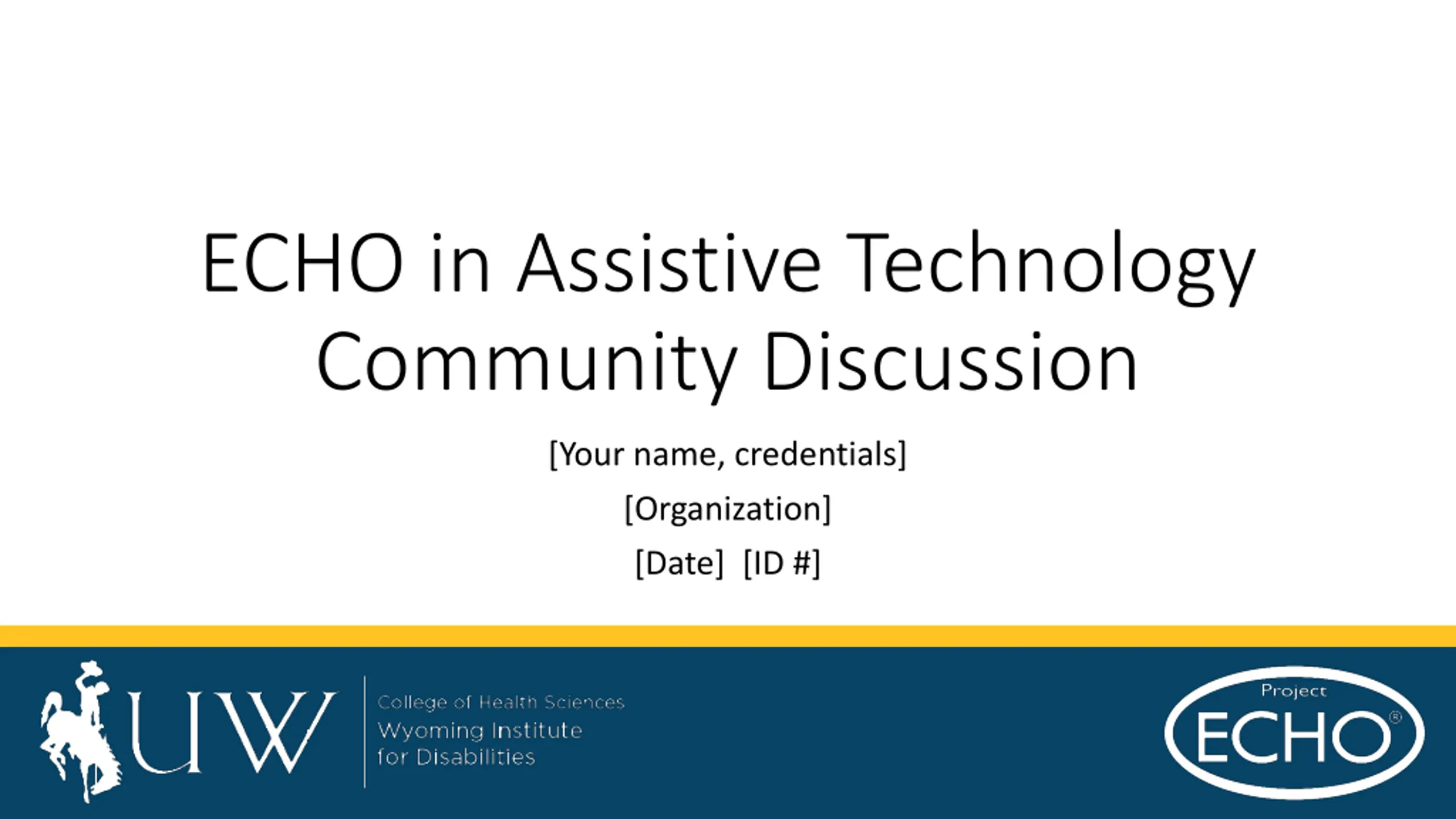 ECHO in Assistive Technology Community Discussion

[Your name, credentials]

[Organization]

[Date] [ID #]

UW

College of Health Sciences
Wyoming Institute
for Disabilities

Project
ECHO®